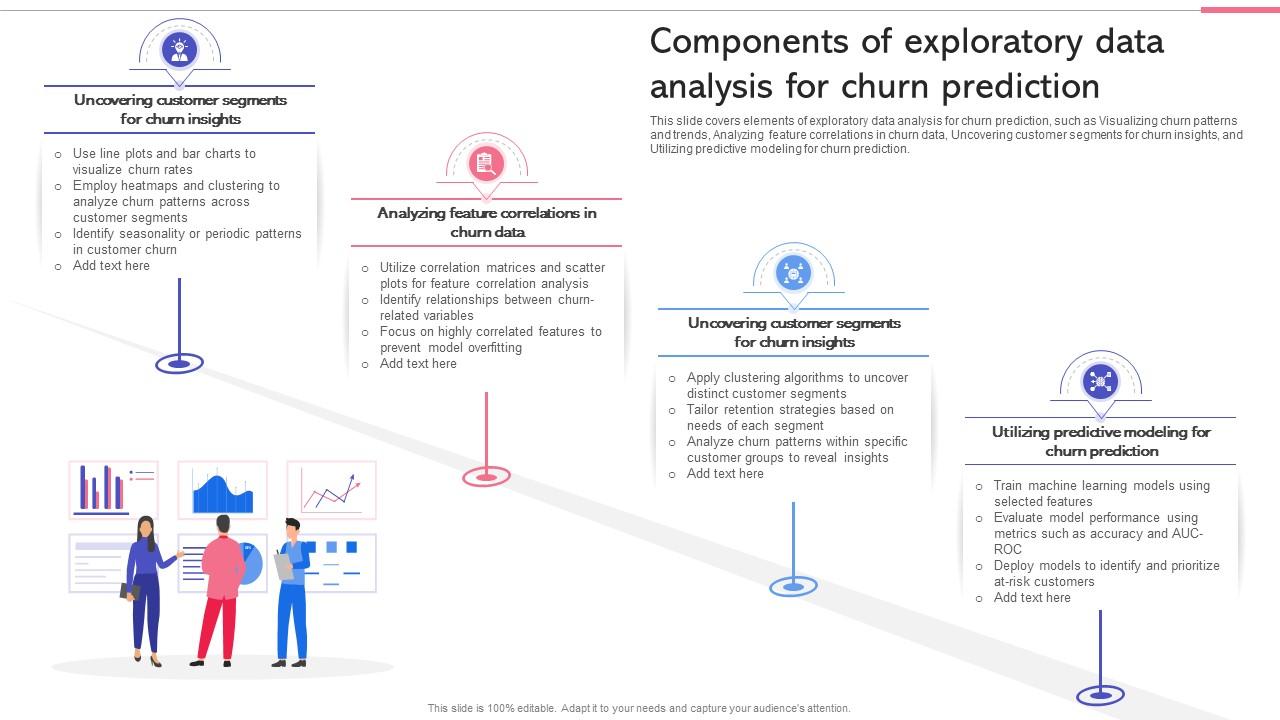 Components of exploratory data analysis for churn prediction

This slide covers elements of exploratory data analysis for churn prediction, such as Visualizing churn patterns and trends, Analyzing feature correlations in churn data, Uncovering customer segments for churn insights, and Utilizing predictive modeling for churn prediction.

Uncovering customer segments for churn insights

- Use line plots and bar charts to visualize churn rates
- Employ heatmaps and clustering to analyze churn patterns across customer segments
- Identify seasonality or periodic patterns in customer churn
- Add text here

Analyzing feature correlations in churn data

- Utilize correlation matrices and scatter plots for feature correlation analysis
- Identify relationships between churn-related variables
- Focus on highly correlated features to prevent model overfitting
- Add text here

Uncovering customer segments for churn insights

- Apply clustering algorithms to uncover distinct customer segments
- Tailor retention strategies based on needs of each segment
- Analyze churn patterns within specific customer groups to reveal insights
- Add text here

Utilizing predictive modeling for churn prediction

- Train machine learning models using selected features
- Evaluate model performance using metrics such as accuracy and AUC-ROC
- Deploy models to identify and prioritize at-risk customers
- Add text here

This slide is 100% editable. Adapt it to your needs and capture your audience's attention.